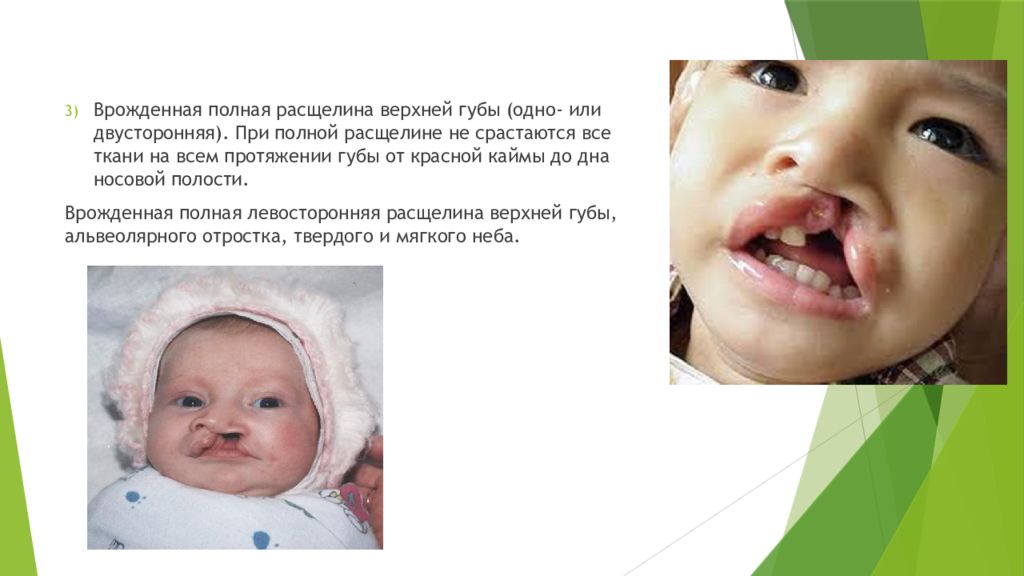 3) Врожденная полная расщелина верхней губы (одно- или двусторонняя). При полной расщелине не срастаются все ткани на всем протяжении губы от красной каймы до дна носовой полости.

Врожденная полная левосторонняя расщелина верхней губы, альвеолярного отростка, твердого и мягкого неба.